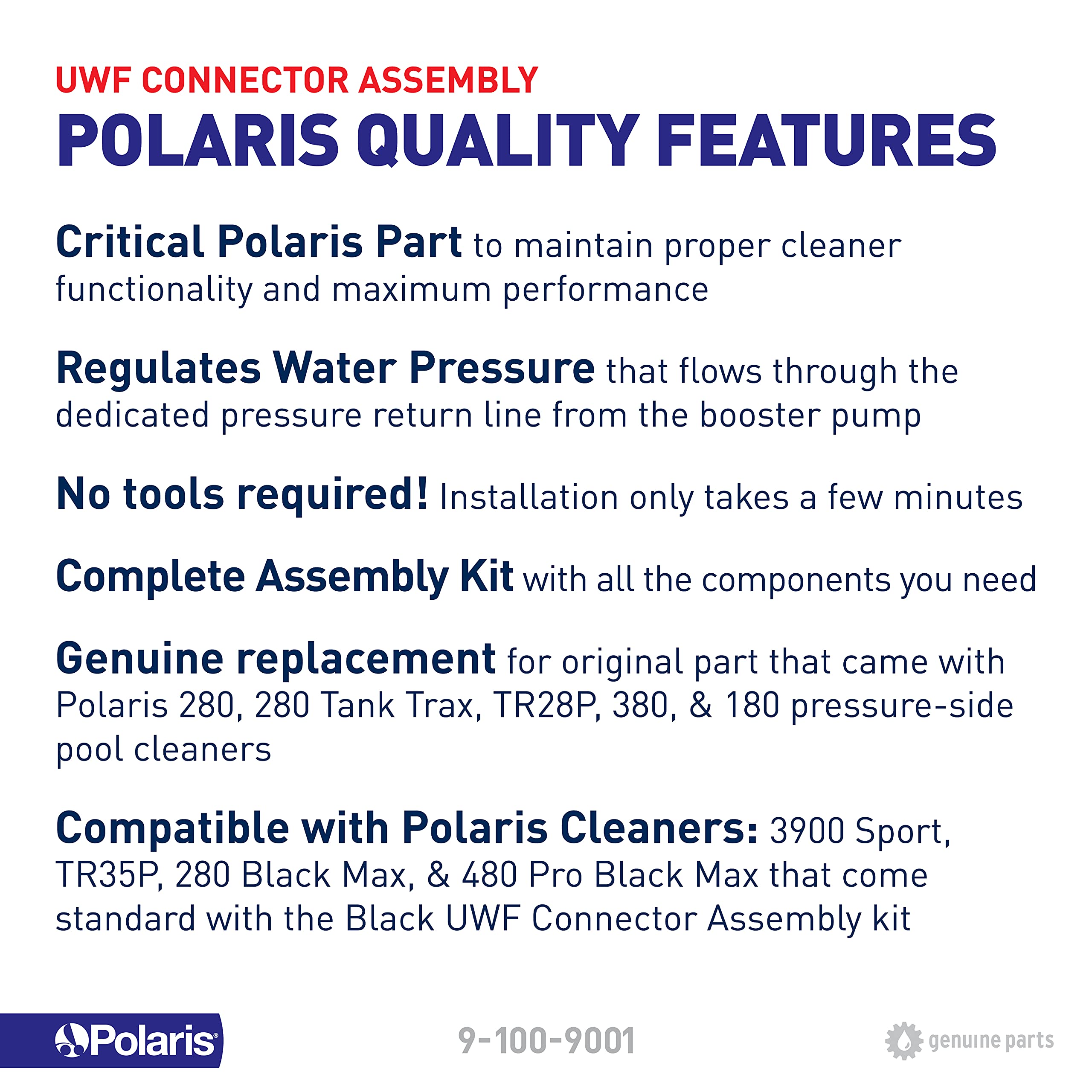 UWF CONNECTOR ASSEMBLY
POLARIS QUALITY FEATURES

Critical Polaris Part to maintain proper cleaner functionality and maximum performance

Regulates Water Pressure that flows through the dedicated pressure return line from the booster pump

No tools required! Installation only takes a few minutes

Complete Assembly Kit with all the components you need

Genuine replacement for original part that came with Polaris 280, 280 Tank Trax, TR28P, 380, & 180 pressure-side pool cleaners

Compatible with Polaris Cleaners: 3900 Sport, TR35P, 280 Black Max, & 480 Pro Black Max that come standard with the Black UWF Connector Assembly kit

Polaris

9-100-9001

genuine parts